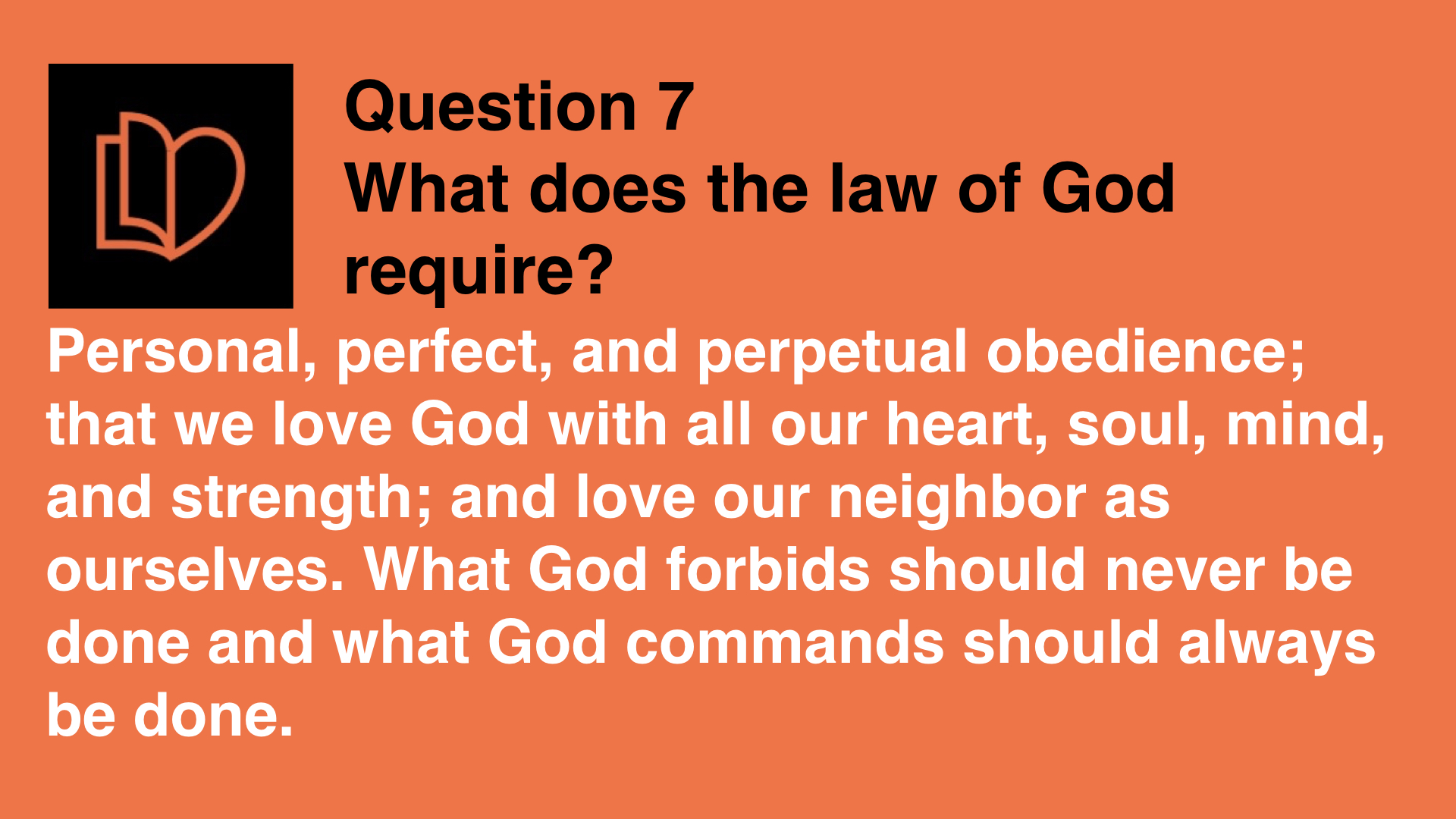 Question 7
What does the law of God require?

Personal, perfect, and perpetual obedience; that we love God with all our heart, soul, mind, and strength; and love our neighbor as ourselves. What God forbids should never be done and what God commands should always be done.